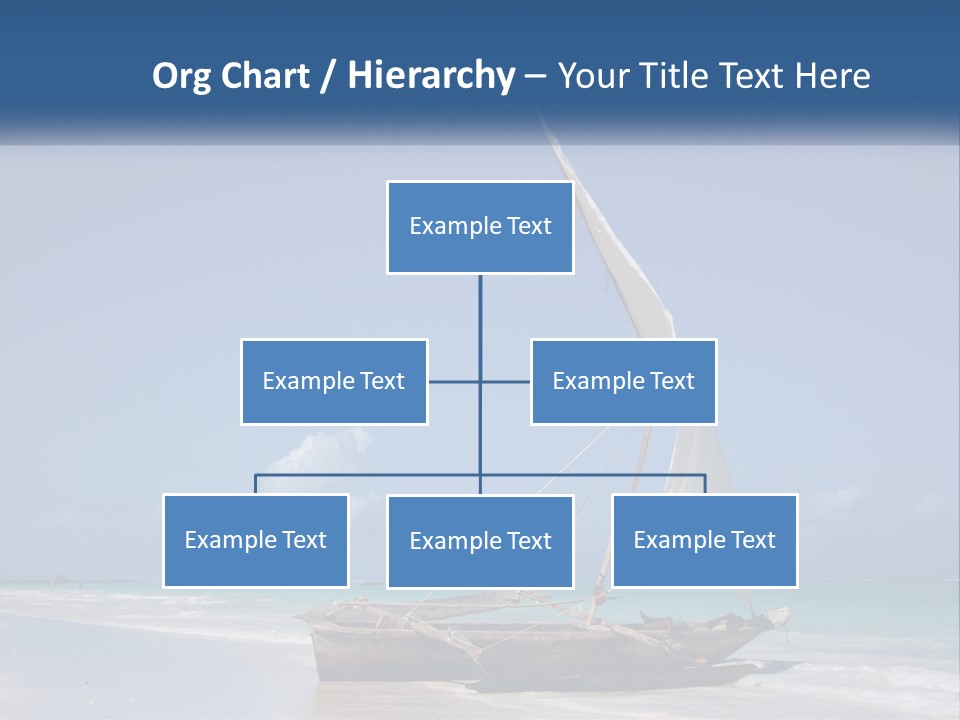 Org Chart / Hierarchy – Your Title Text Here

Example Text

Example Text

Example Text

Example Text

Example Text

Example Text